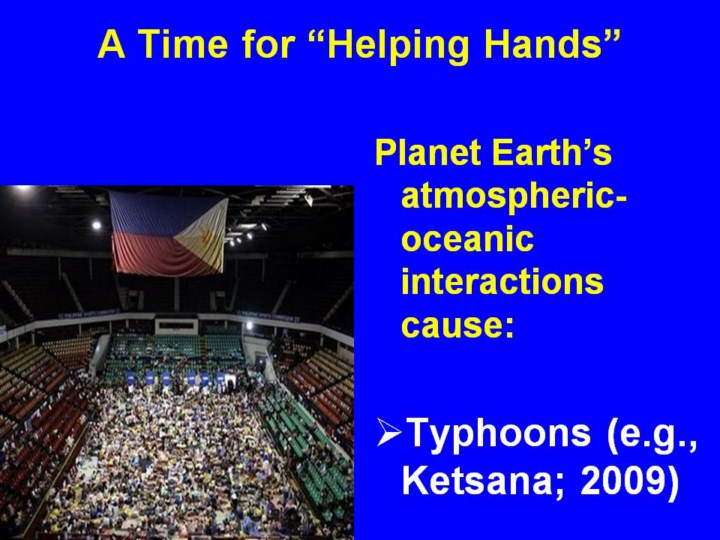 A Time for “Helping Hands”

Planet Earth’s atmospheric-oceanic interactions cause:

➢Typhoons (e.g., Ketsana; 2009)